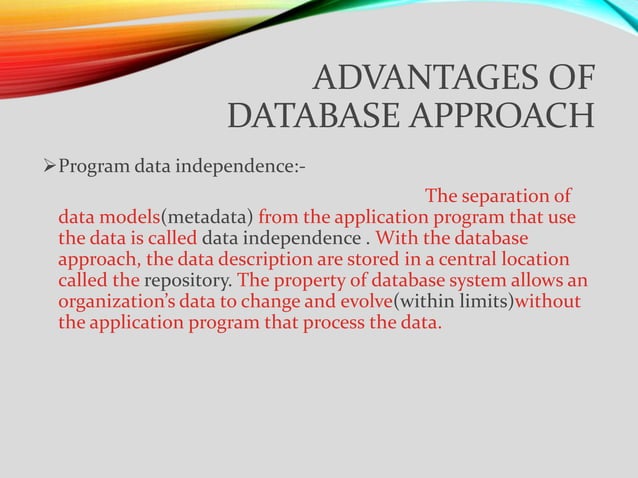 ADVANTAGES OF DATABASE APPROACH

➢Program data independence:-

The separation of data models(metadata) from the application program that use the data is called data independence . With the database approach, the data description are stored in a central location called the repository. The property of database system allows an organization's data to change and evolve(within limits)without the application program that process the data.